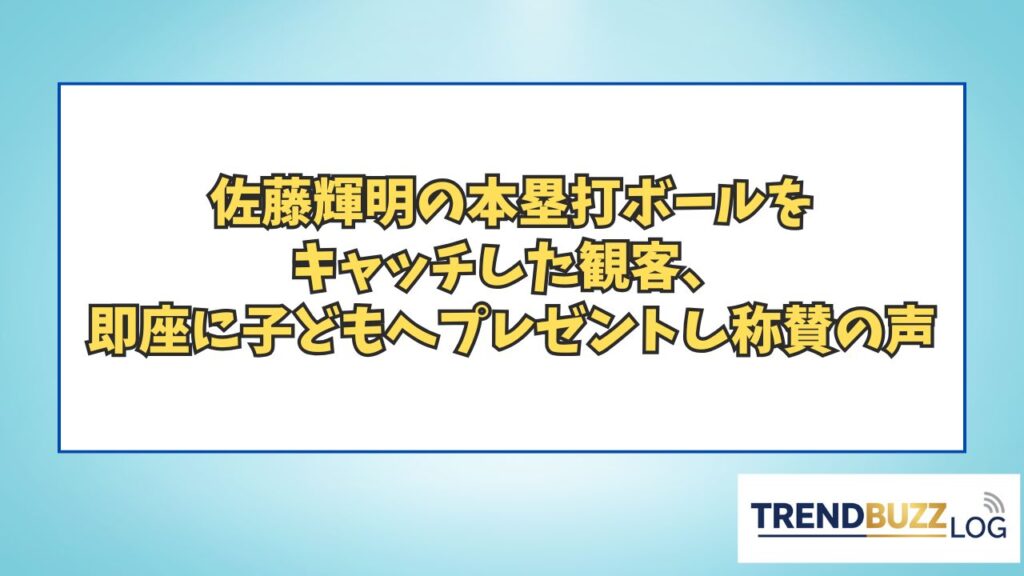 佐藤輝明の本塁打ボールを
キャッチした観客、
即座に子どもへプレゼントし称賛の声

TRENDBUZZ LOG